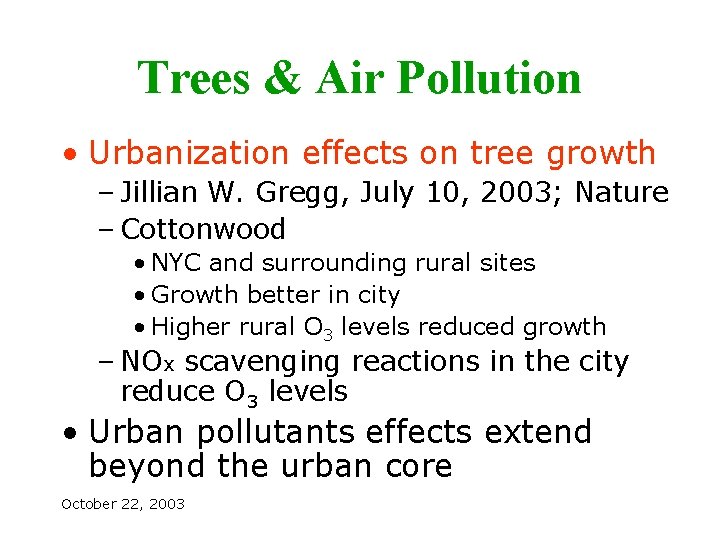 Trees & Air Pollution

• Urbanization effects on tree growth
 – Jillian W. Gregg, July 10, 2003; Nature
 – Cottonwood
  • NYC and surrounding rural sites
  • Growth better in city
  • Higher rural $O_3$ levels reduced growth
 – $NO_x$ scavenging reactions in the city reduce $O_3$ levels
• Urban pollutants effects extend beyond the urban core

October 22, 2003